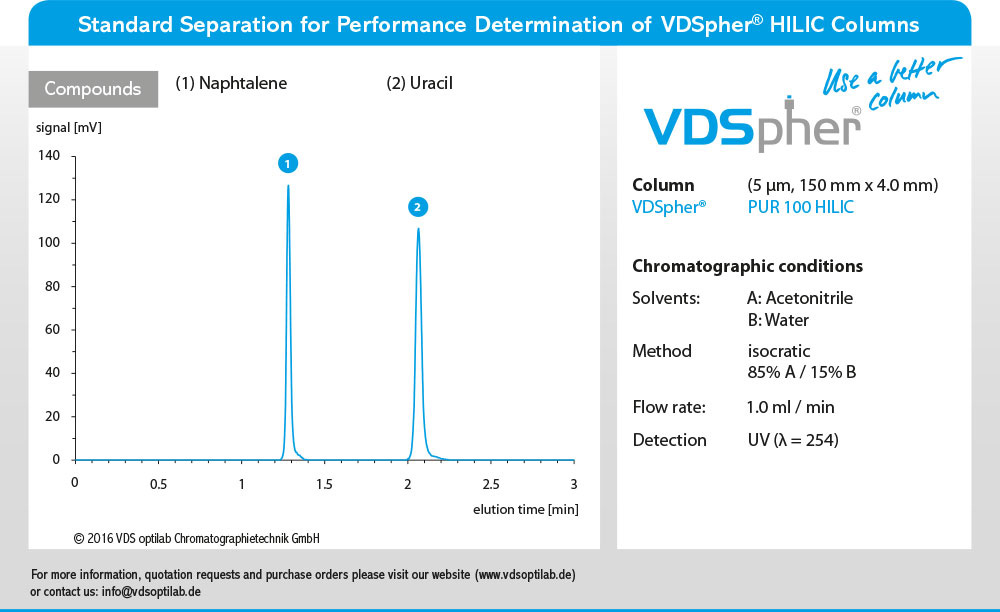 Standard Separation for Performance Determination of VDSpher® HILIC Columns

Compounds (1) Naphtalene (2) Uracil

signal [mV]

140
120
100
80
60
40
20
0

1
2

0 0.5 1 1.5 2 2.5 3

elution time [min]

© 2016 VDS optilab Chromatographietechnik GmbH

Use a better column

VDSpher®

Column (5 µm, 150 mm x 4.0 mm)
VDSpher® PUR 100 HILIC

Chromatographic conditions

Solvents: A: Acetonitrile
B: Water

Method isocratic
85% A / 15% B

Flow rate: 1.0 ml / min

Detection UV (λ = 254)

For more information, quotation requests and purchase orders please visit our website (www.vdsoptilab.de) or contact us: info@vdsoptilab.de